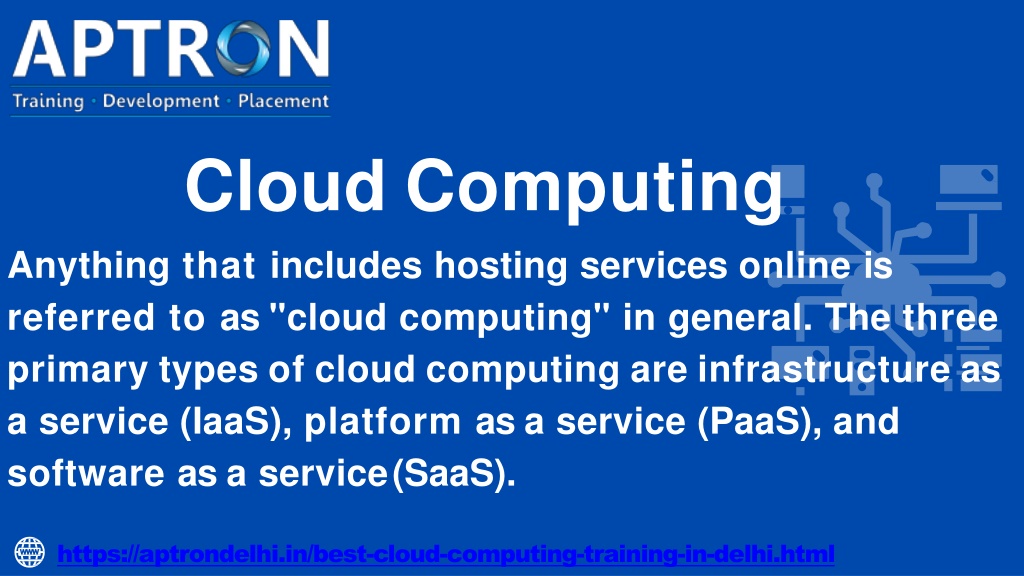 APTRON
Training · Development · Placement

Cloud Computing

Anything that includes hosting services online is referred to as "cloud computing" in general. The three primary types of cloud computing are infrastructure as a service (IaaS), platform as a service (PaaS), and software as a service (SaaS).

https://aptrondelhi.in/best-cloud-computing-training-in-delhi.html